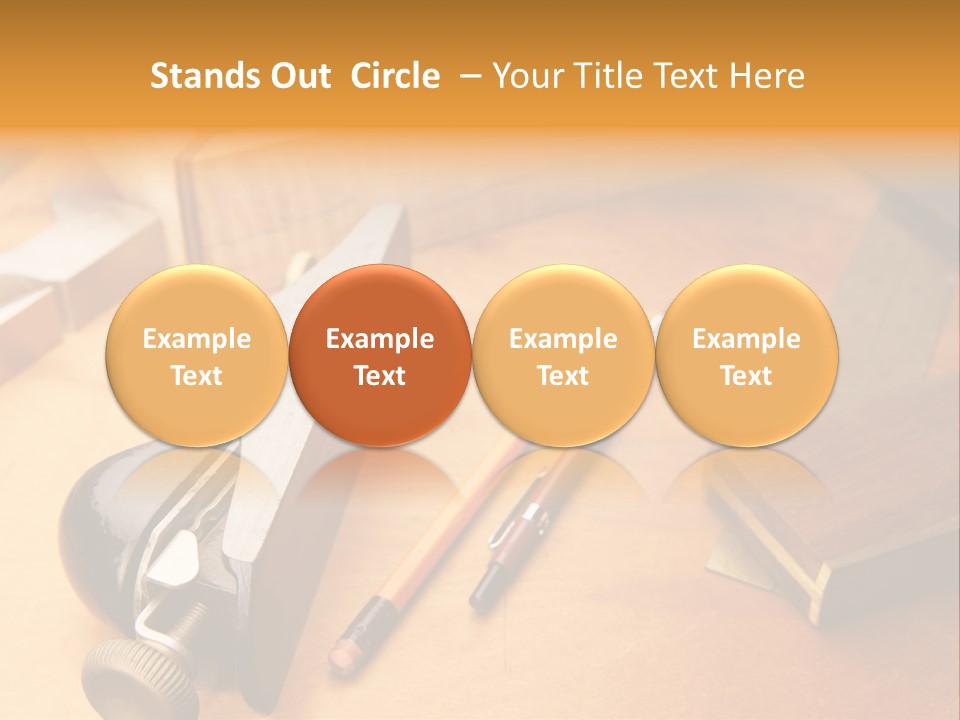 Stands Out Circle – Your Title Text Here

Example Text

Example Text

Example Text

Example Text